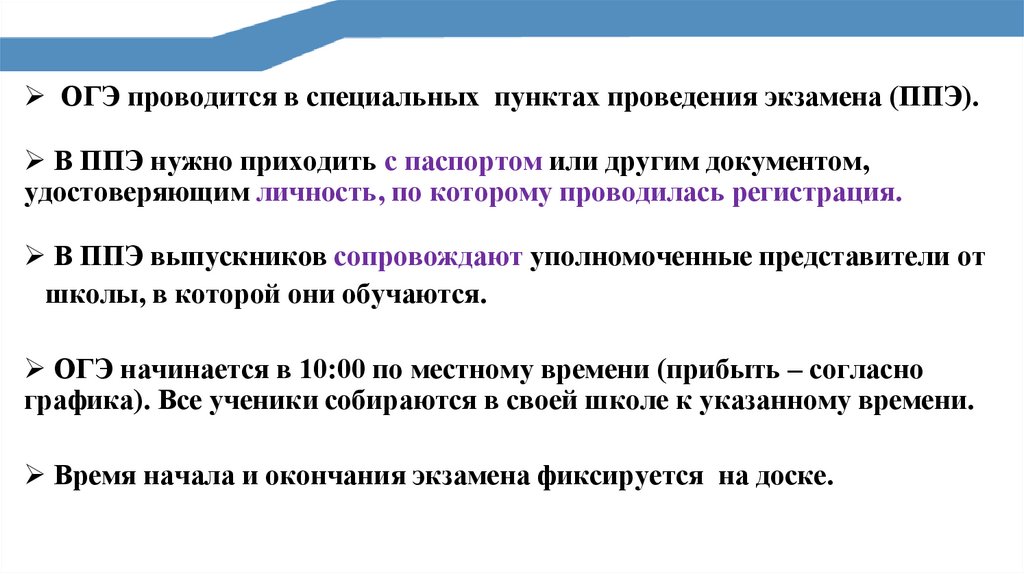 ➢ ОГЭ проводится в специальных пунктах проведения экзамена (ППЭ).

➢ В ППЭ нужно приходить с паспортом или другим документом, удостоверяющим личность, по которому проводилась регистрация.

➢ В ППЭ выпускников сопровождают уполномоченные представители от школы, в которой они обучаются.

➢ ОГЭ начинается в 10:00 по местному времени (прибыть – согласно графика). Все ученики собираются в своей школе к указанному времени.

➢ Время начала и окончания экзамена фиксируется на доске.